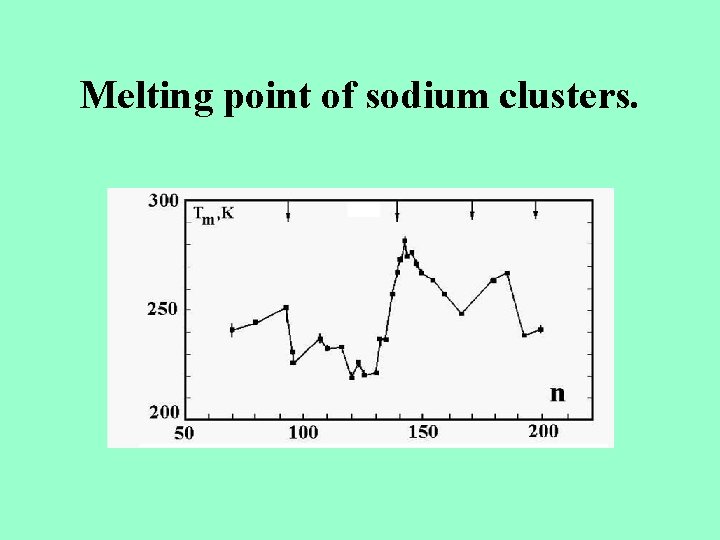 Melting point of sodium clusters.

300
$T_m$,K
250
200
n
50
100
150
200